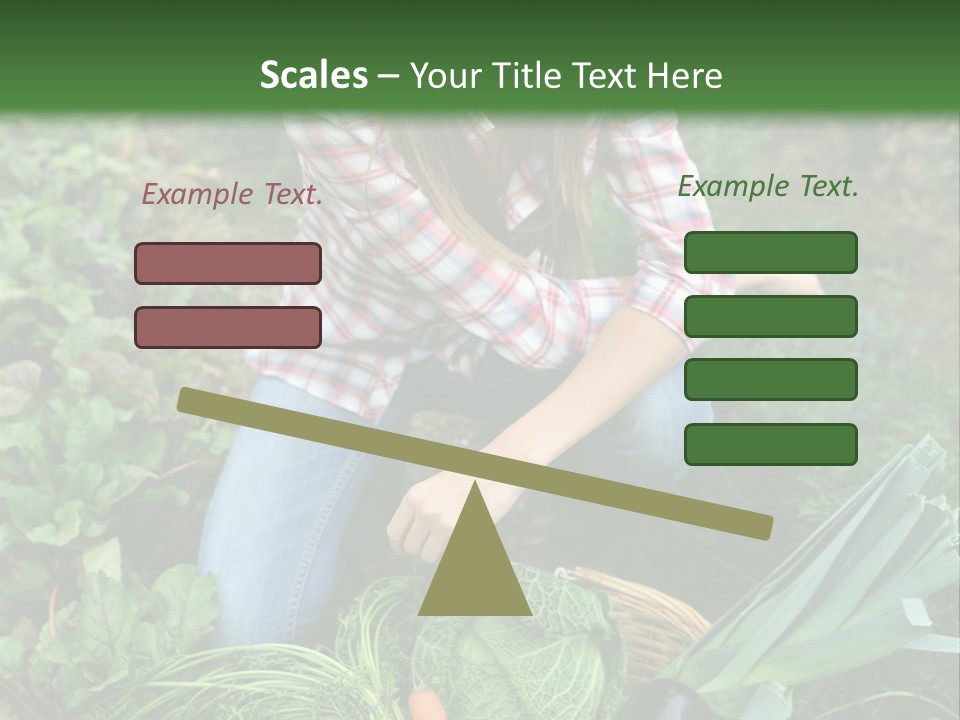 Scales – Your Title Text Here

Example Text.

Example Text.